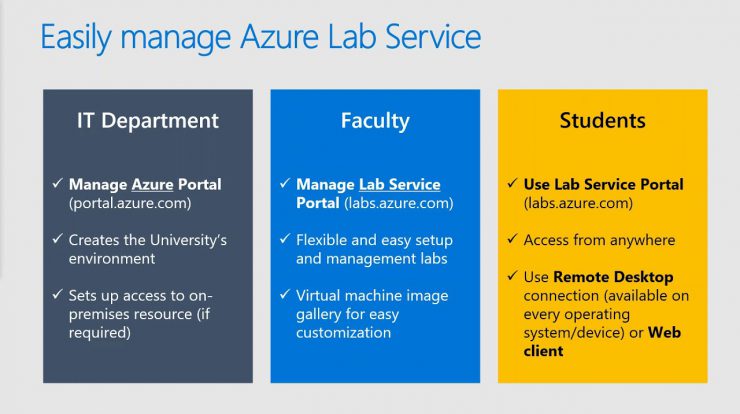 Easily manage Azure Lab Service

IT Department

✓ Manage Azure Portal (portal.azure.com)

✓ Creates the University's environment

✓ Sets up access to on-premises resource (if required)

Faculty

✓ Manage Lab Service Portal (labs.azure.com)

✓ Flexible and easy setup and management labs

✓ Virtual machine image gallery for easy customization

Students

✓ Use Lab Service Portal (labs.azure.com)

✓ Access from anywhere

✓ Use Remote Desktop connection (available on every operating system/device) or Web client